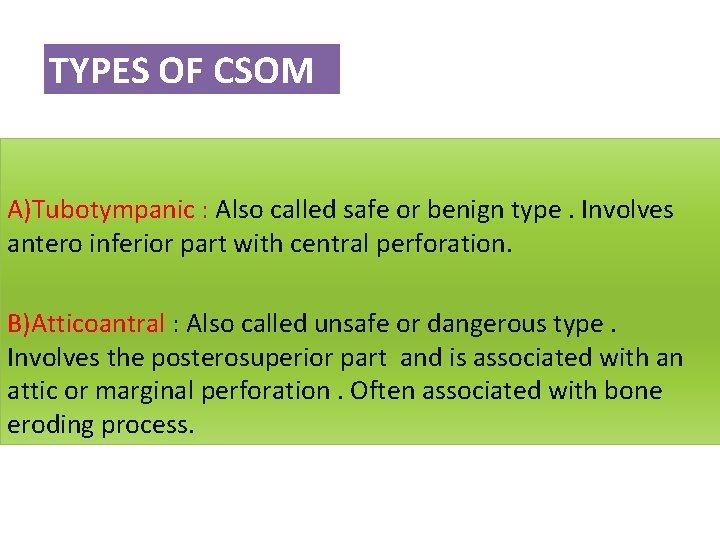 TYPES OF CSOM

A)Tubotympanic : Also called safe or benign type . Involves antero inferior part with central perforation.

B)Atticoantral : Also called unsafe or dangerous type . Involves the posterosuperior part and is associated with an attic or marginal perforation . Often associated with bone eroding process.